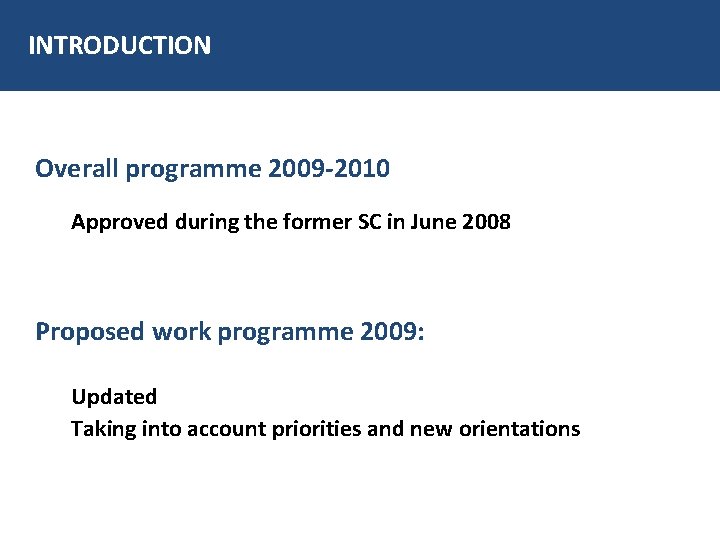 INTRODUCTION

Overall programme 2009-2010

Approved during the former SC in June 2008

Proposed work programme 2009:

Updated
Taking into account priorities and new orientations